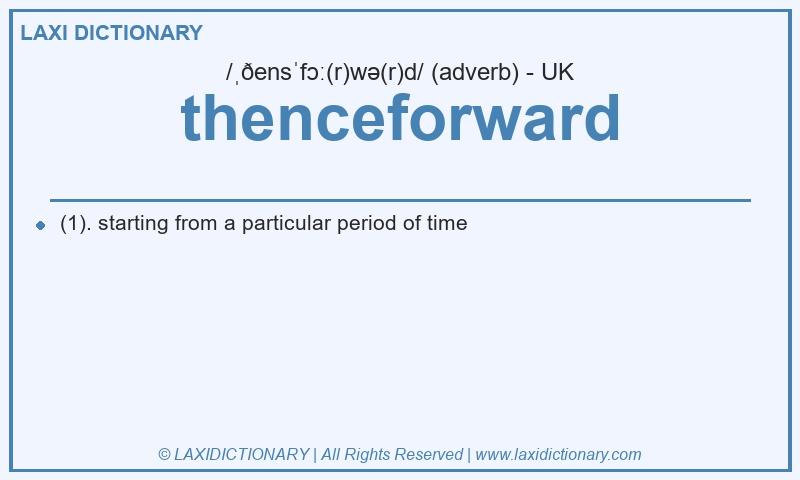 LAXI DICTIONARY

/ˌðensˈfɔː(r)wə(r)d/ (adverb) - UK

thenceforward

(1). starting from a particular period of time

© LAXIDICTIONARY | All Rights Reserved | www.laxidictionary.com